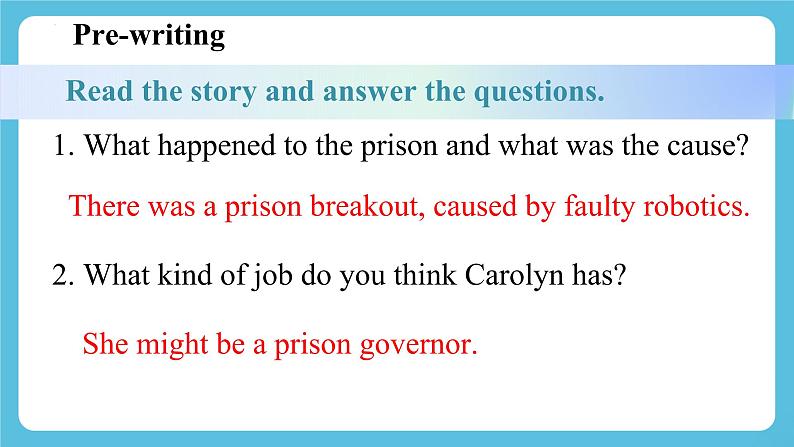 Pre-writing

Read the story and answer the questions.

1. What happened to the prison and what was the cause?

There was a prison breakout, caused by faulty robotics.

2. What kind of job do you think Carolyn has?

She might be a prison governor.